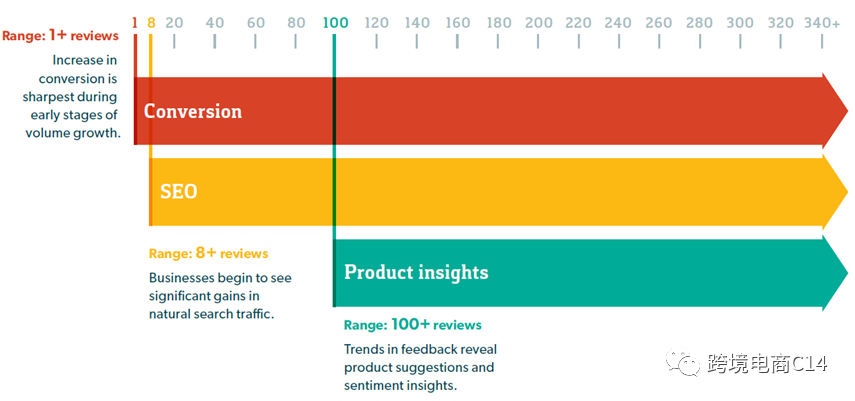 1 8 20 40 60 80 100 120 140 160 180 200 220 240 260 280 300 320 340+

Range: 1+ reviews

Increase in conversion is sharpest during early stages of volume growth.

Conversion

SEO

Range: 8+ reviews

Businesses begin to see significant gains in natural search traffic.

Product insights

Range: 100+ reviews

Trends in feedback reveal product suggestions and sentiment insights.

跨境电商C14